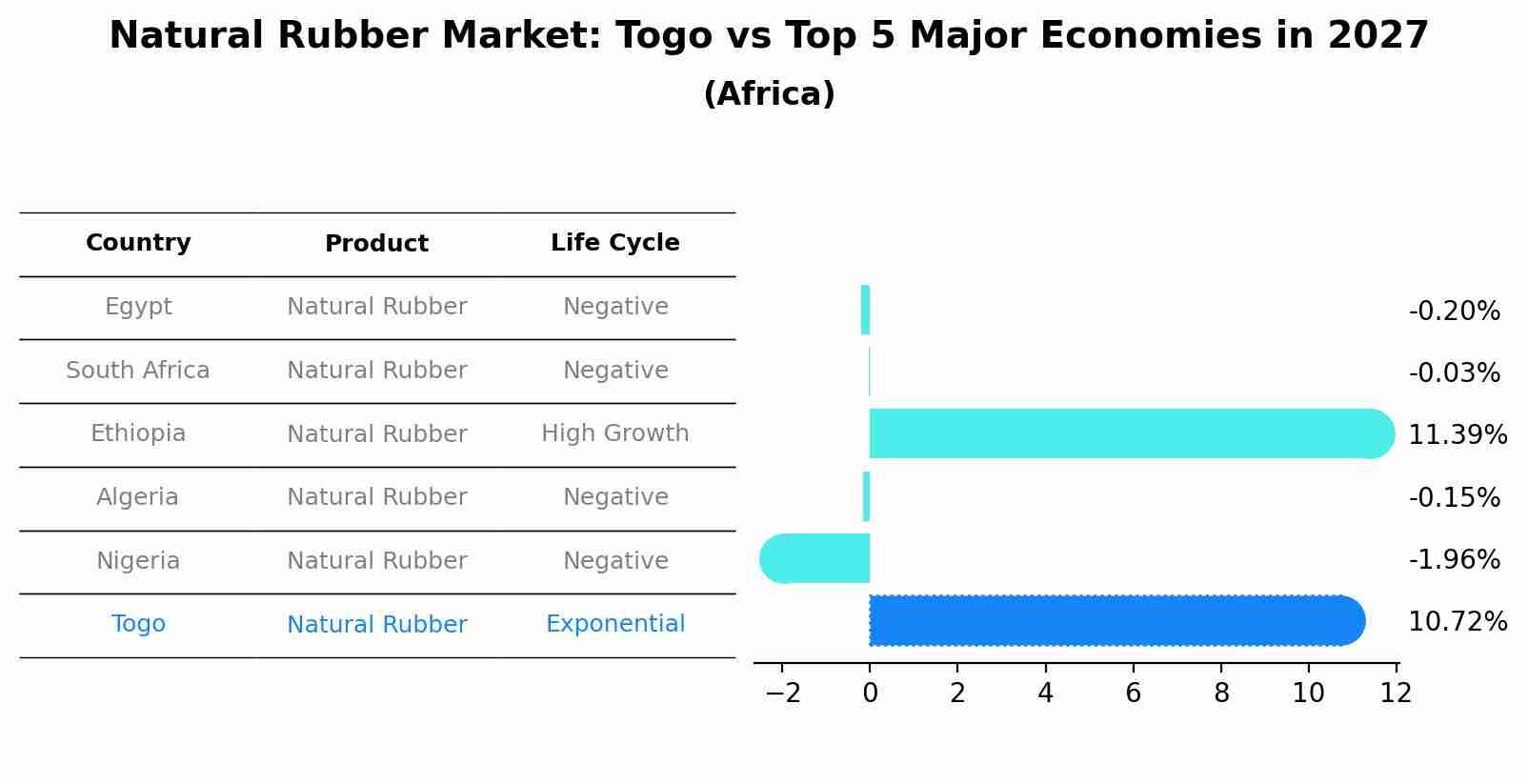 Natural Rubber Market: Togo vs Top 5 Major Economies in 2027
(Africa)

| Country | Product | Life Cycle |
|---|---|---|
| Egypt | Natural Rubber | Negative |
| South Africa | Natural Rubber | Negative |
| Ethiopia | Natural Rubber | High Growth |
| Algeria | Natural Rubber | Negative |
| Nigeria | Natural Rubber | Negative |
| Togo | Natural Rubber | Exponential |

-0.20%
-0.03%
11.39%
-0.15%
-1.96%
10.72%

−2 0 2 4 6 8 10 12